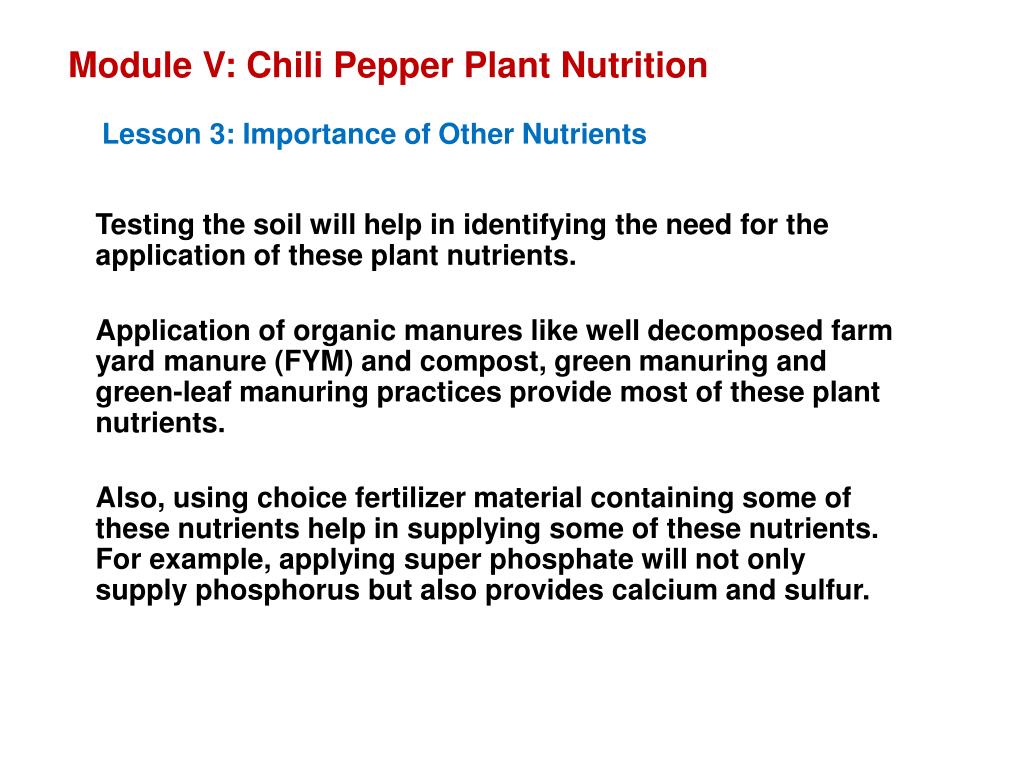 Module V: Chili Pepper Plant Nutrition

Lesson 3: Importance of Other Nutrients

Testing the soil will help in identifying the need for the application of these plant nutrients.

Application of organic manures like well decomposed farm yard manure (FYM) and compost, green manuring and green-leaf manuring practices provide most of these plant nutrients.

Also, using choice fertilizer material containing some of these nutrients help in supplying some of these nutrients. For example, applying super phosphate will not only supply phosphorus but also provides calcium and sulfur.